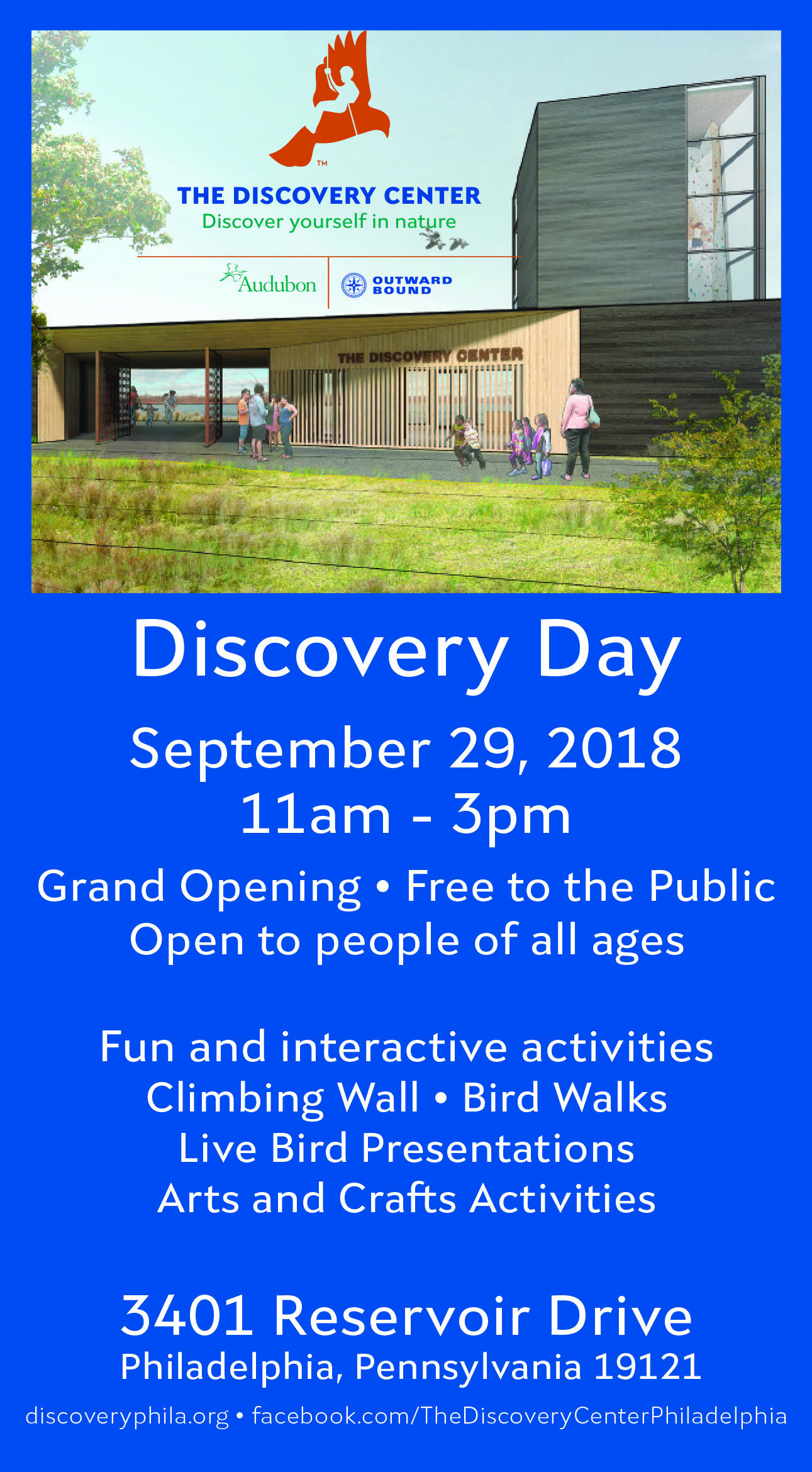 TM

THE DISCOVERY CENTER
Discover yourself in nature

Audubon

OUTWARD BOUND

THE DISCOVERY CENTER

Discovery Day

September 29, 2018
11am - 3pm

Grand Opening • Free to the Public
Open to people of all ages

Fun and interactive activities
Climbing Wall • Bird Walks
Live Bird Presentations
Arts and Crafts Activities

3401 Reservoir Drive
Philadelphia, Pennsylvania 19121

discoveryphila.org • facebook.com/TheDiscoveryCenterPhiladelphia